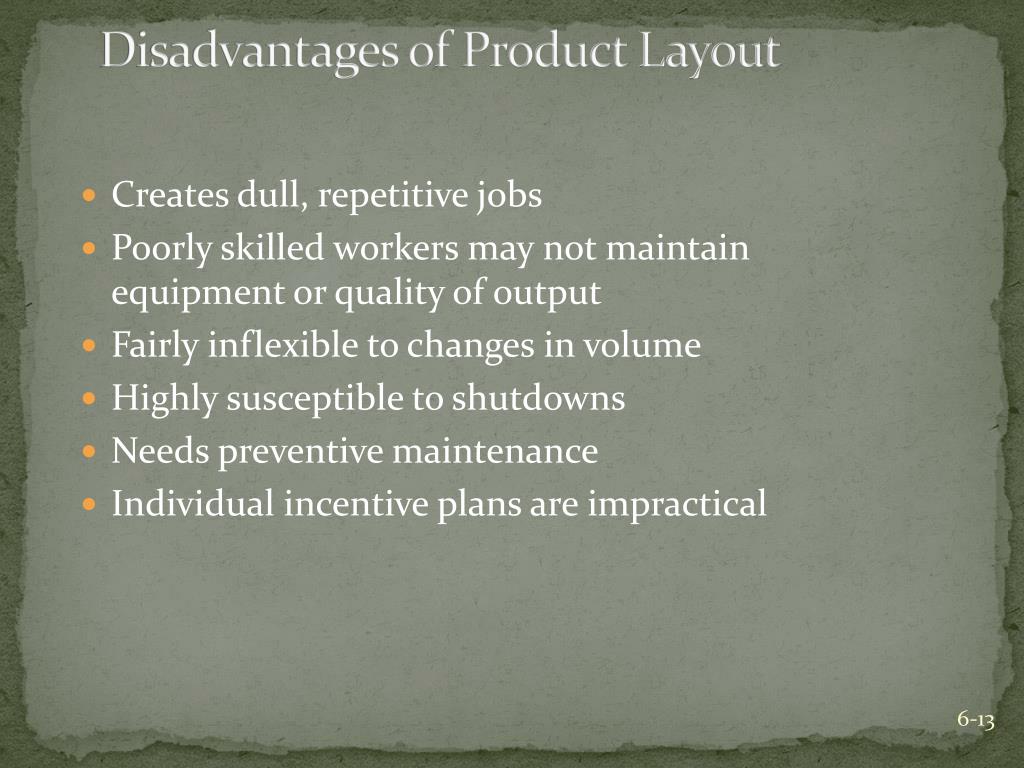 Disadvantages of Product Layout

- Creates dull, repetitive jobs
- Poorly skilled workers may not maintain equipment or quality of output
- Fairly inflexible to changes in volume
- Highly susceptible to shutdowns
- Needs preventive maintenance
- Individual incentive plans are impractical

6-13